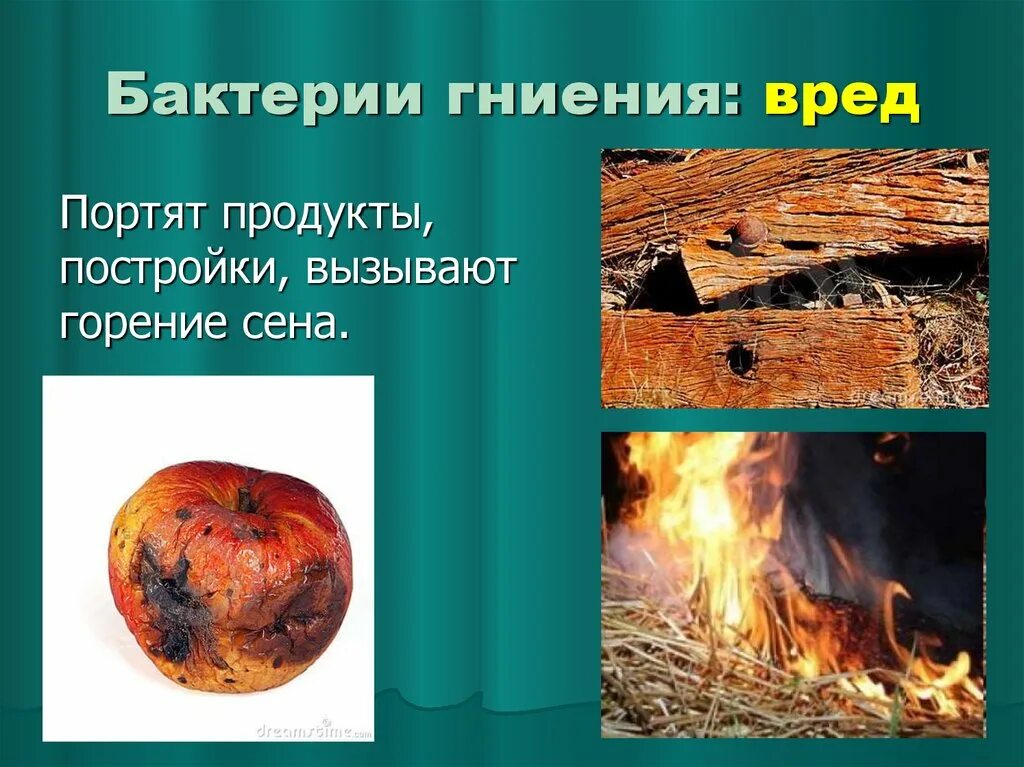 Бактерии гниения: вред

Портят продукты, постройки, вызывают горение сена.

dreamstime.com